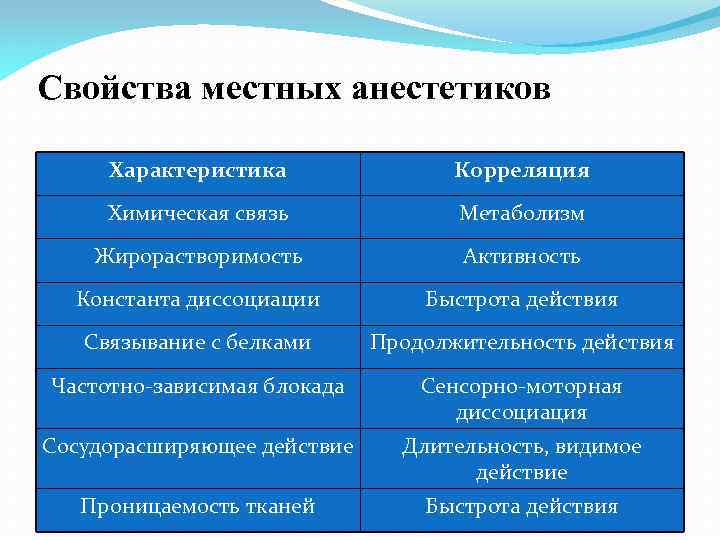 Свойства местных анестетиков

| Характеристика | Корреляция |
|---|---|
| Химическая связь | Метаболизм |
| Жирорастворимость | Активность |
| Константа диссоциации | Быстрота действия |
| Связывание с белками | Продолжительность действия |
| Частотно-зависимая блокада | Сенсорно-моторная диссоциация |
| Сосудорасширяющее действие | Длительность, видимое действие |
| Проницаемость тканей | Быстрота действия |